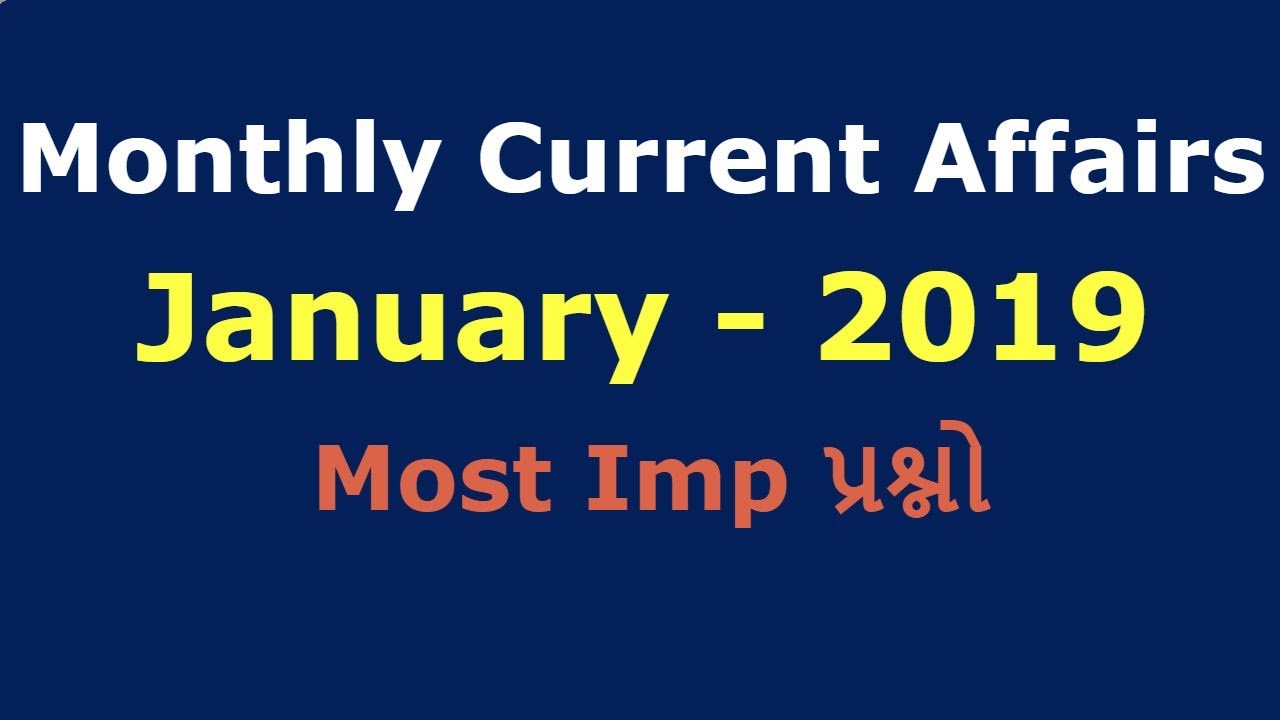 Monthly Current Affairs

January - 2019

Most Imp પ્રશ્નો